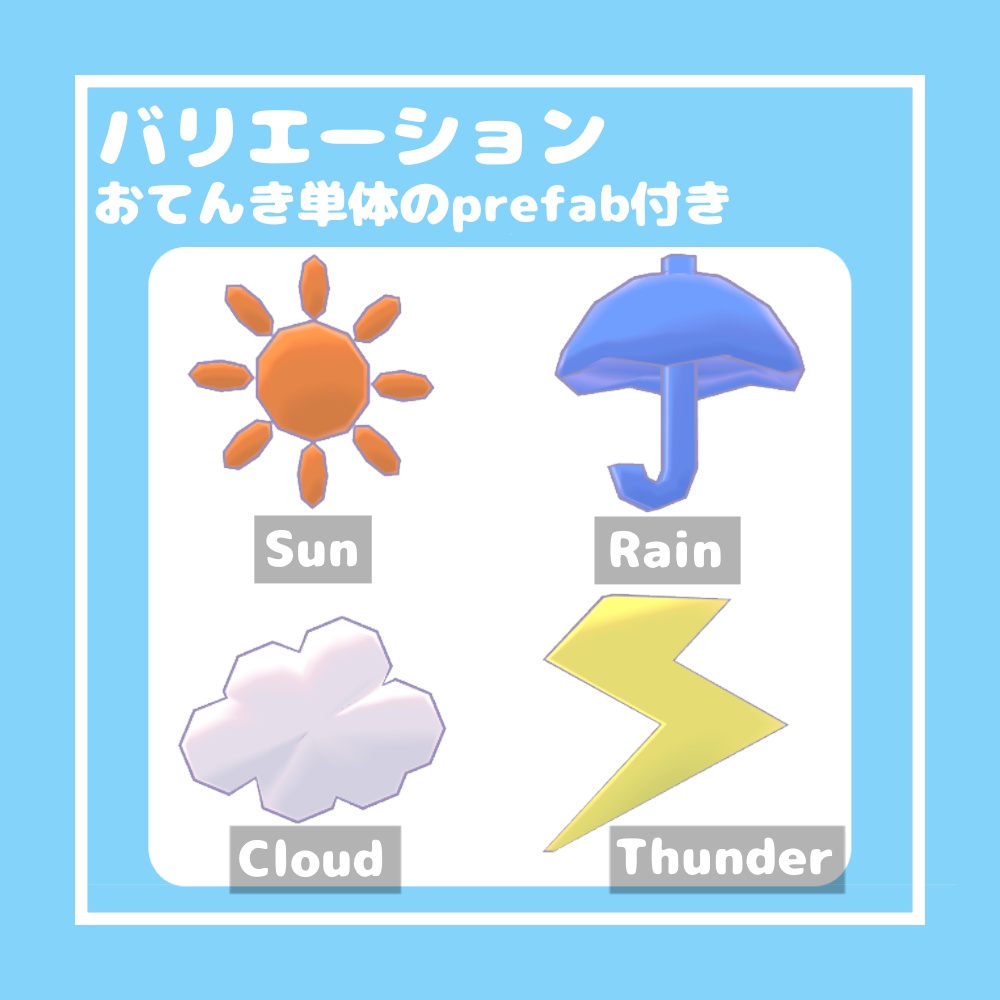 バリエーション
おてんき単体のprefab付き

Sun

Rain

Cloud

Thunder